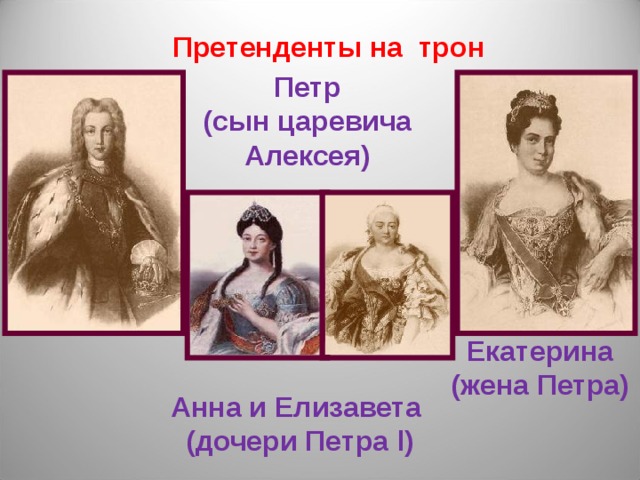 Претенденты на трон

Петр
(сын царевича
Алексея)

Екатерина
(жена Петра)

Анна и Елизавета
(дочери Петра I)